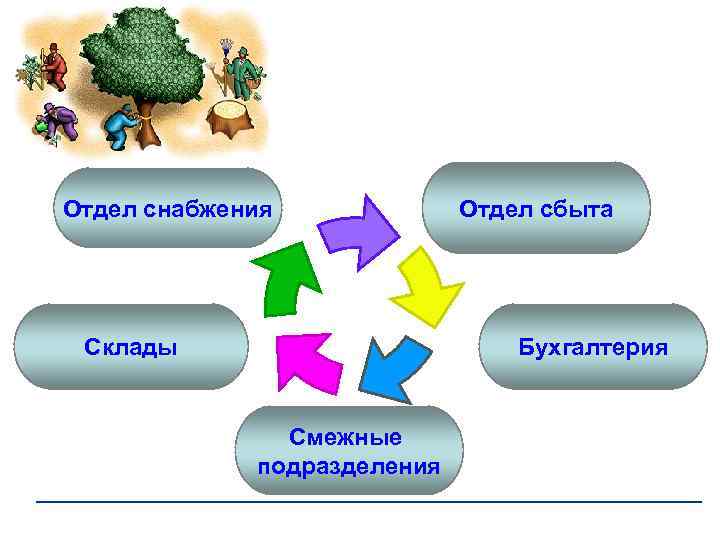 Отдел снабжения

Отдел сбыта

Склады

Бухгалтерия

Смежные подразделения